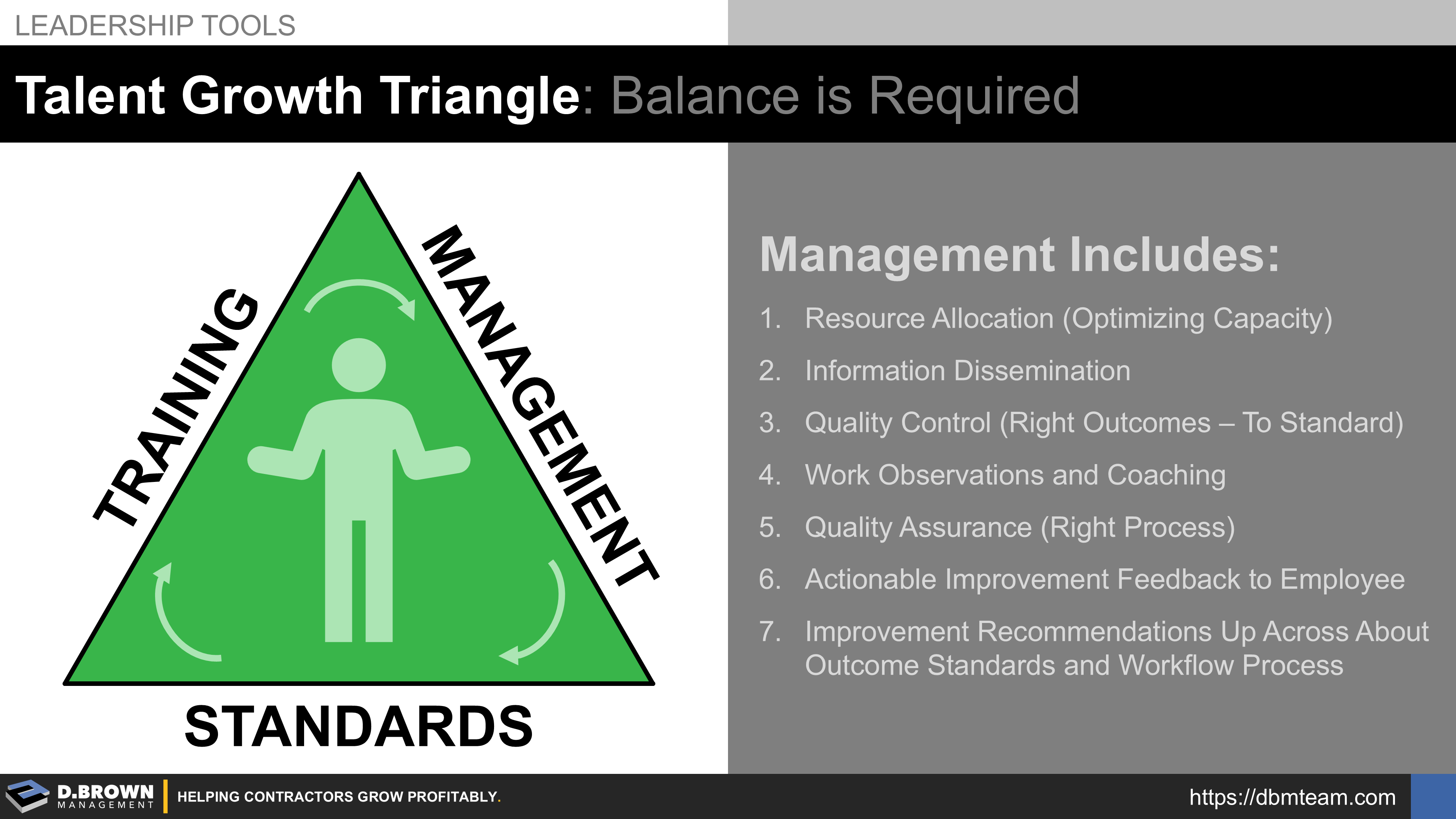 LEADERSHIP TOOLS

Talent Growth Triangle: Balance is Required

TRAINING

MANAGEMENT

STANDARDS

Management Includes:

1. Resource Allocation (Optimizing Capacity)
2. Information Dissemination
3. Quality Control (Right Outcomes – To Standard)
4. Work Observations and Coaching
5. Quality Assurance (Right Process)
6. Actionable Improvement Feedback to Employee
7. Improvement Recommendations Up Across About Outcome Standards and Workflow Process

D.BROWN MANAGEMENT

HELPING CONTRACTORS GROW PROFITABLY.

https://dbmteam.com